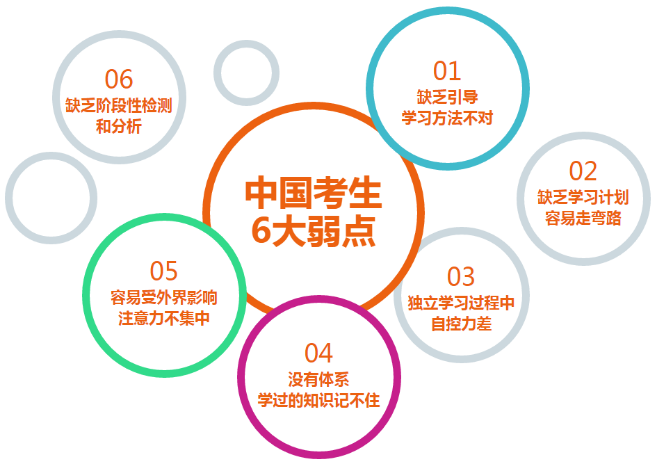 中国考生
6大弱点

01
缺乏引导
学习方法不对

02
缺乏学习计划
容易走弯路

03
独立学习过程中
自控力差

04
没有体系
学过的知识记不住

05
容易受外界影响
注意力不集中

06
缺乏阶段性检测
和分析